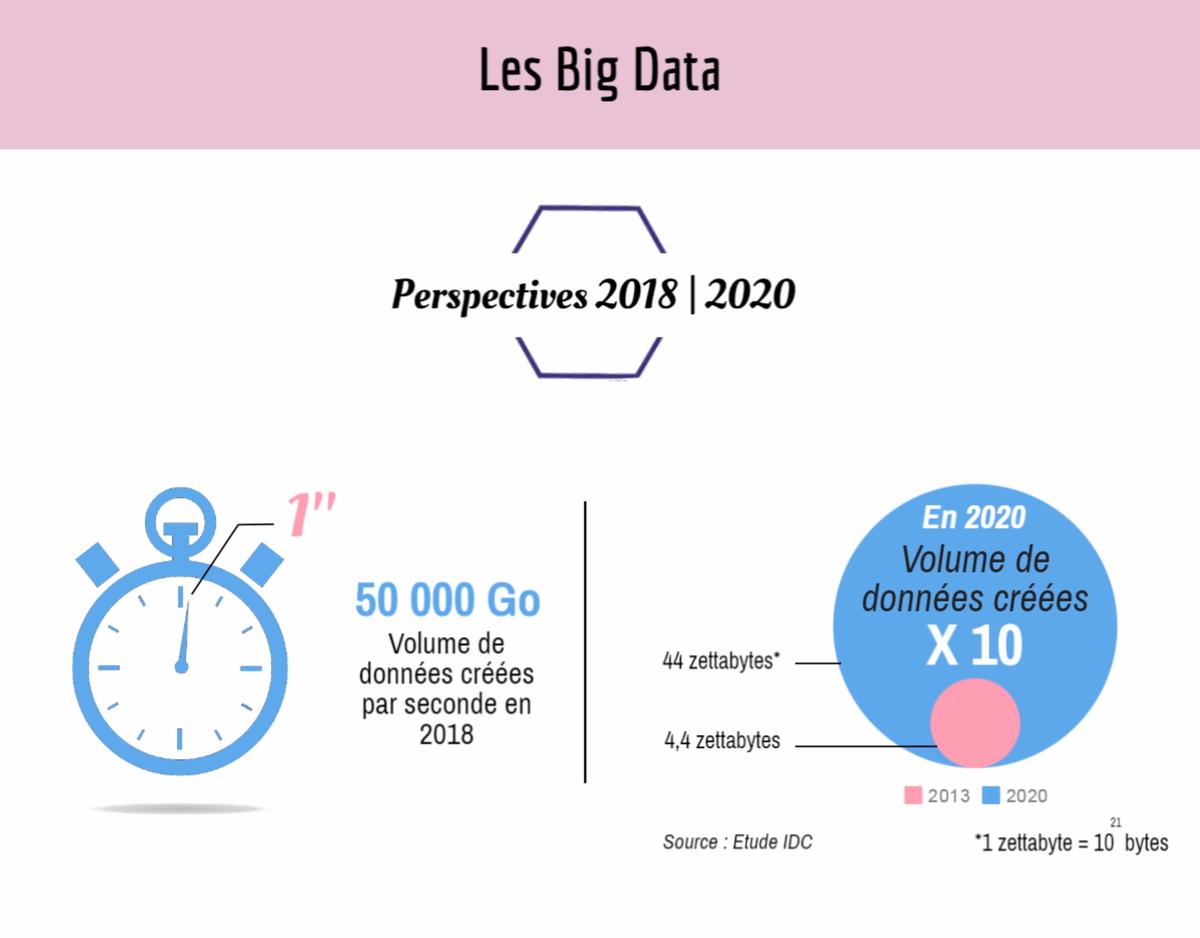 Les Big Data

Perspectives 2018 | 2020

1''

50 000 Go
Volume de données créées par seconde en 2018

En 2020
Volume de données créées
X 10

44 zettabytes*

4,4 zettabytes

2013 2020

Source : Etude IDC

*1 zettabyte = $10^{21}$ bytes